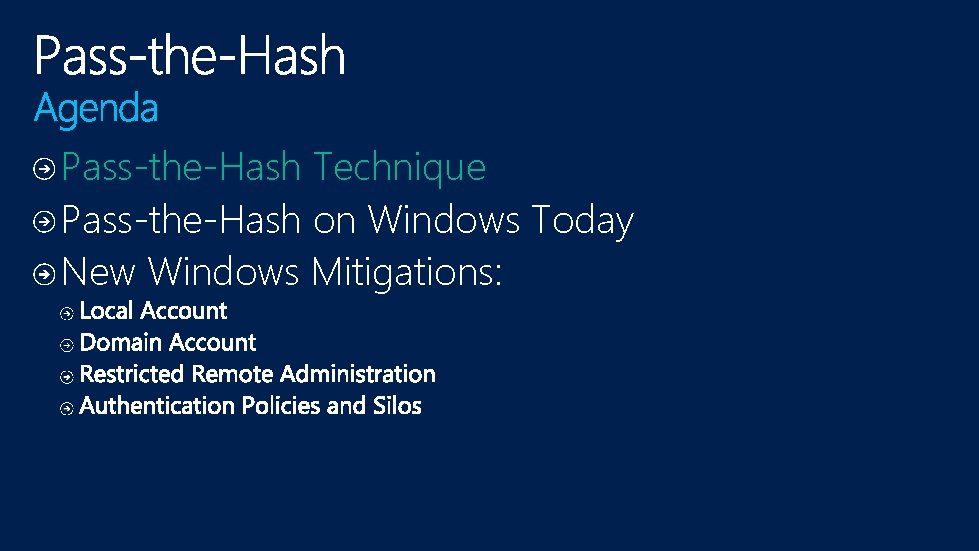 Pass-the-Hash
Agenda

Pass-the-Hash Technique
Pass-the-Hash on Windows Today
New Windows Mitigations:
Local Account
Domain Account
Restricted Remote Administration
Authentication Policies and Silos